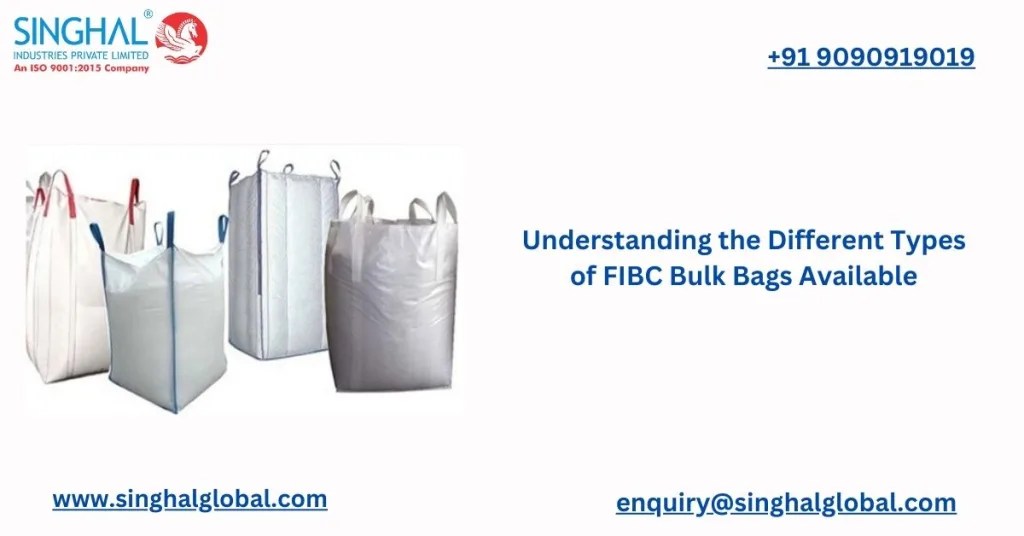 SINGHAL®
INDUSTRIES PRIVATE LIMITED
An ISO 9001:2015 Company

+91 9090919019

Understanding the Different Types of FIBC Bulk Bags Available

www.singhalglobal.com

enquiry@singhalglobal.com